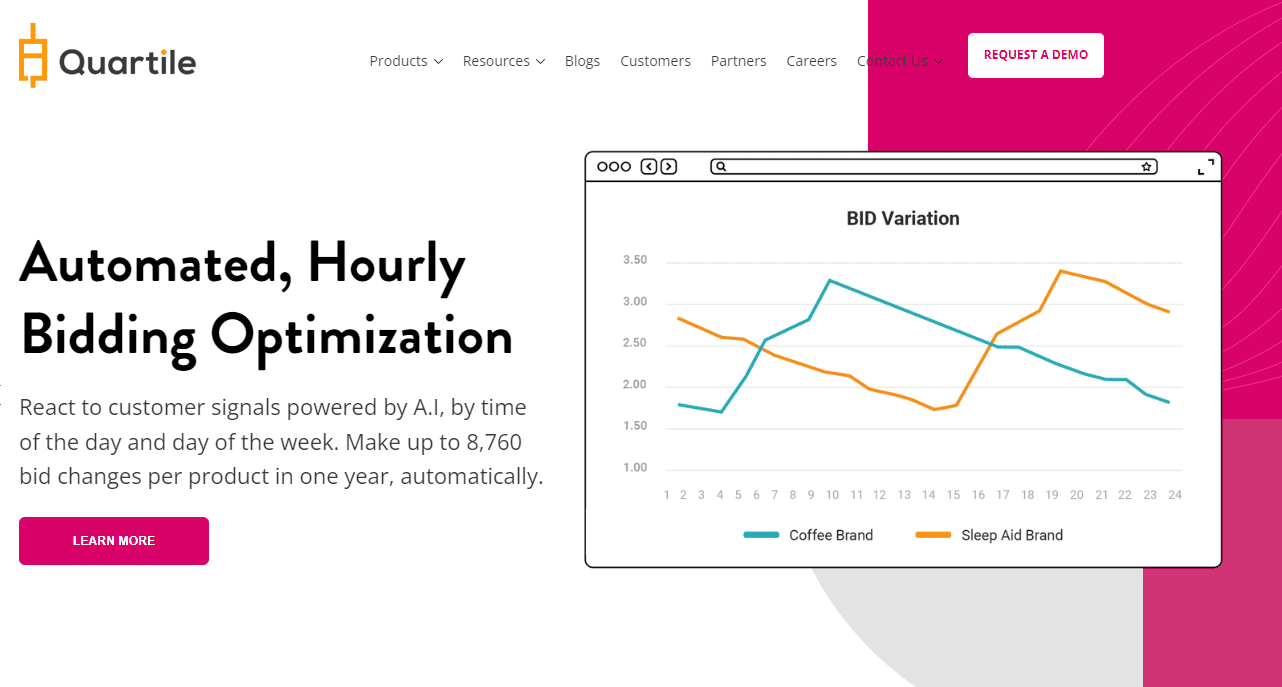 Quartile

Products Resources Blogs Customers Partners Careers Contact Us

REQUEST A DEMO

Automated, Hourly Bidding Optimization

React to customer signals powered by A.I, by time of the day and day of the week. Make up to 8,760 bid changes per product in one year, automatically.

LEARN MORE

BID Variation

3.50
3.00
2.50
2.00
1.50
1.00

1 2 3 4 5 6 7 8 9 10 11 12 13 14 15 16 17 18 19 20 21 22 23 24

Coffee Brand Sleep Aid Brand